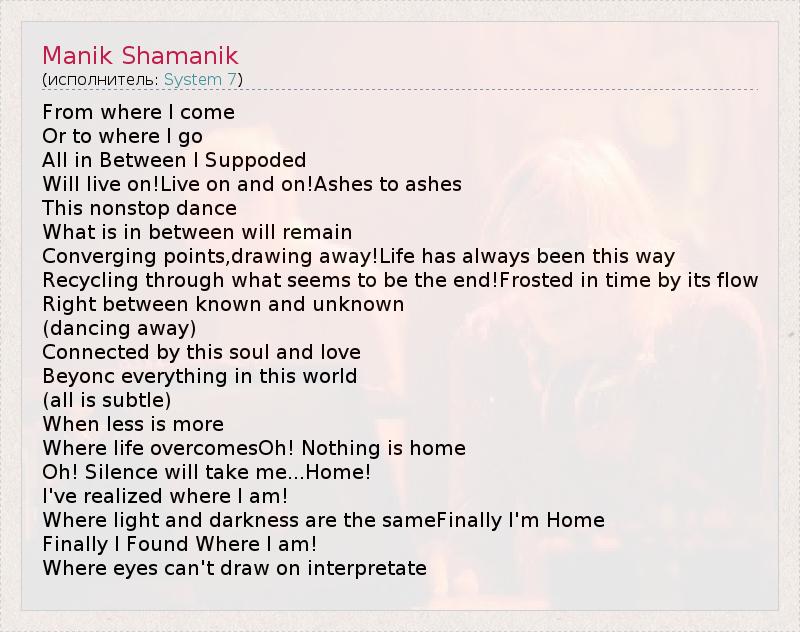 Manik Shamanik
(исполнитель: System 7)

From where I come
Or to where I go
All in Between I Suppoded
Will live on!Live on and on!Ashes to ashes
This nonstop dance
What is in between will remain
Converging points,drawing away!Life has always been this way
Recycling through what seems to be the end!Frosted in time by its flow
Right between known and unknown
(dancing away)
Connected by this soul and love
Beyonc everything in this world
(all is subtle)
When less is more
Where life overcomesOh! Nothing is home
Oh! Silence will take me...Home!
I've realized where I am!
Where light and darkness are the sameFinally I'm Home
Finally I Found Where I am!
Where eyes can't draw on interpretate